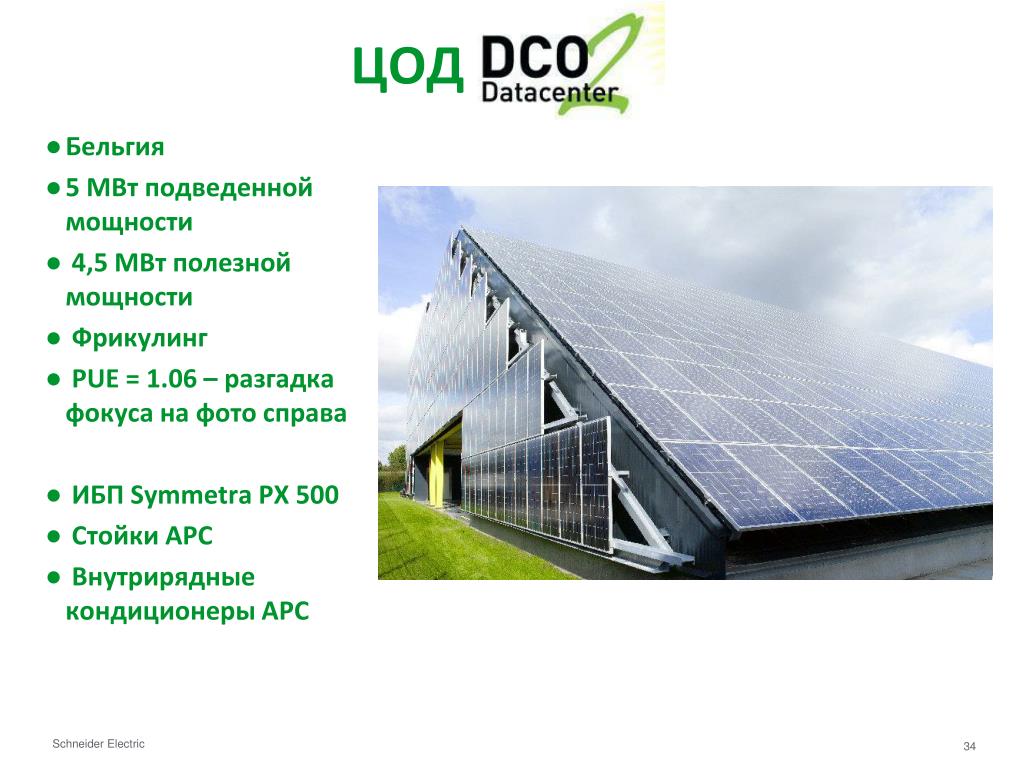 ЦОД DCO2 Datacenter

● Бельгия
● 5 МВт подведенной мощности
● 4,5 МВт полезной мощности
● Фрикулинг
● PUE = 1.06 – разгадка фокуса на фото справа

● ИБП Symmetra PX 500
● Стойки APC
● Внутрирядные кондиционеры APC

Schneider Electric

34